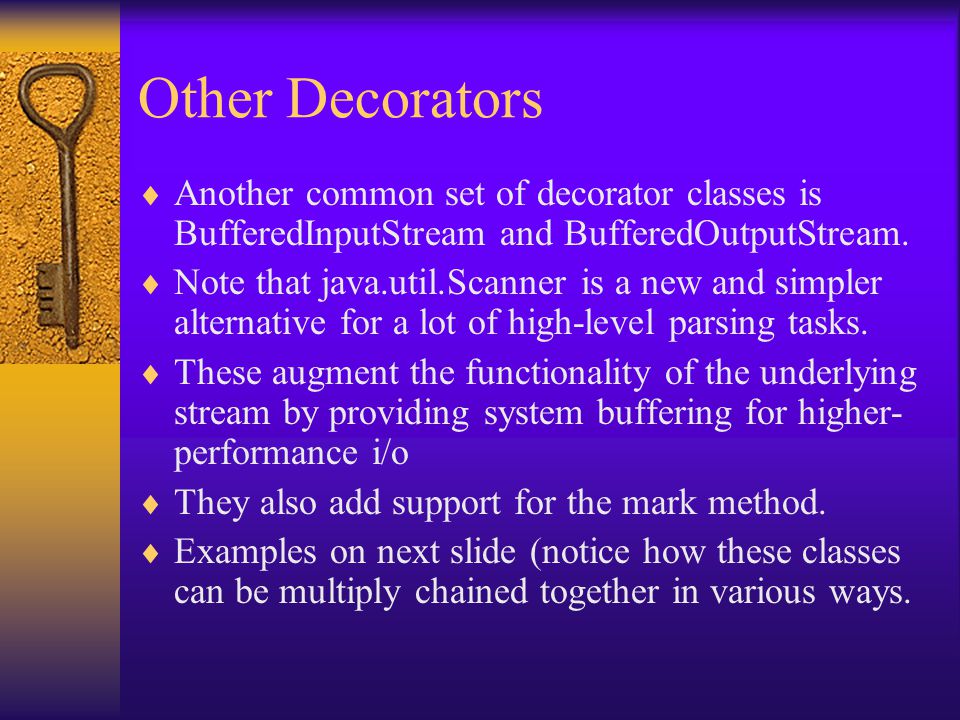 Other Decorators

♦ Another common set of decorator classes is BufferedInputStream and BufferedOutputStream.

♦ Note that java.util.Scanner is a new and simpler alternative for a lot of high-level parsing tasks.

♦ These augment the functionality of the underlying stream by providing system buffering for higher-performance i/o

♦ They also add support for the mark method.

♦ Examples on next slide (notice how these classes can be multiply chained together in various ways.